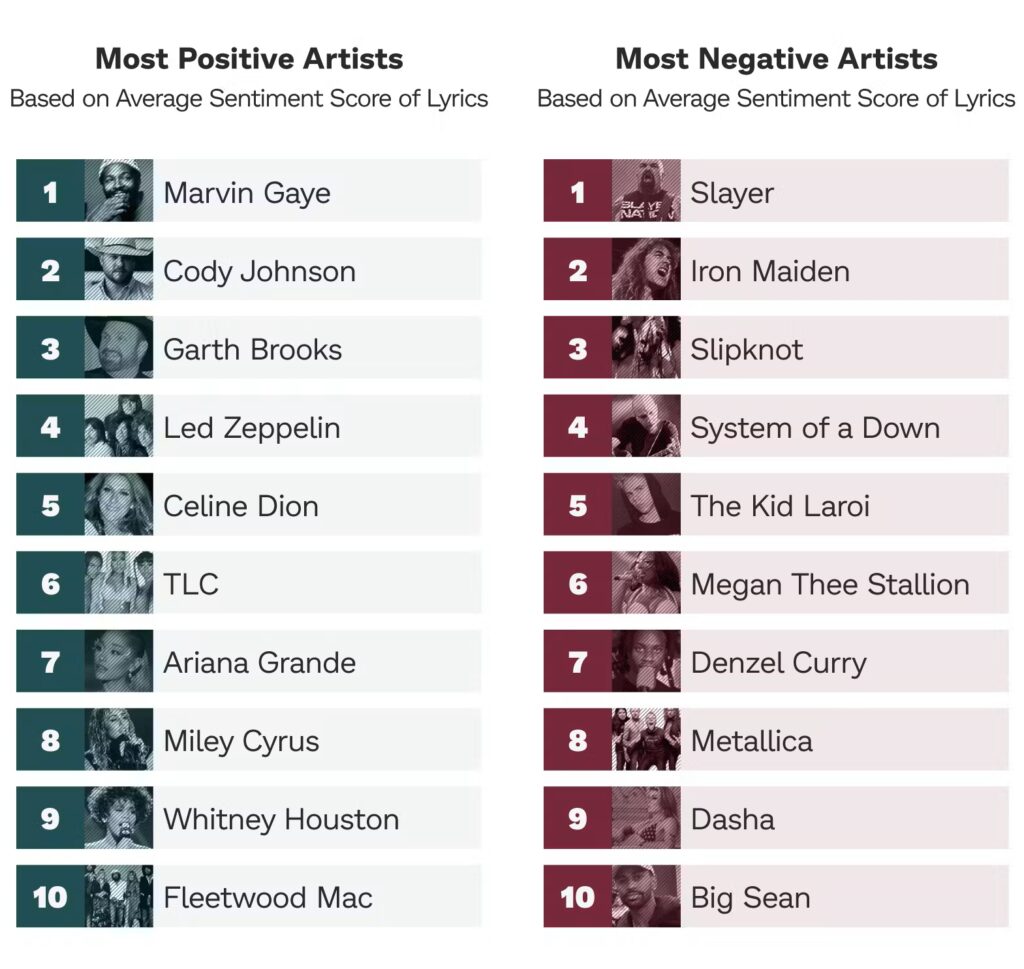 **Most Positive Artists**
Based on Average Sentiment Score of Lyrics

1 Marvin Gaye
2 Cody Johnson
3 Garth Brooks
4 Led Zeppelin
5 Celine Dion
6 TLC
7 Ariana Grande
8 Miley Cyrus
9 Whitney Houston
10 Fleetwood Mac

**Most Negative Artists**
Based on Average Sentiment Score of Lyrics

1 Slayer
2 Iron Maiden
3 Slipknot
4 System of a Down
5 The Kid Laroi
6 Megan Thee Stallion
7 Denzel Curry
8 Metallica
9 Dasha
10 Big Sean